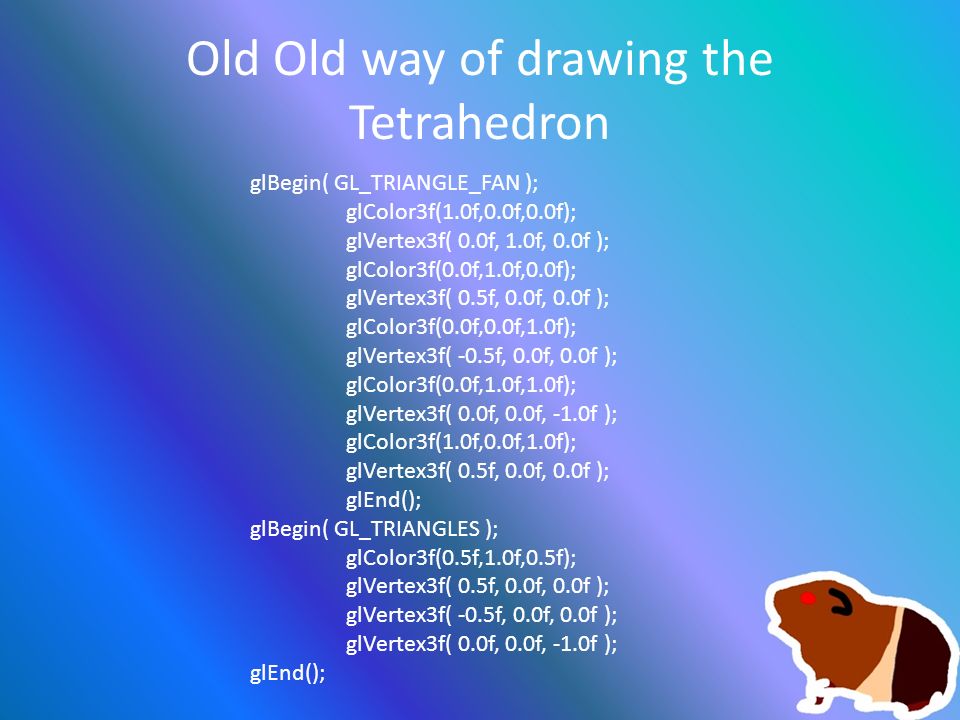 Old Old way of drawing the Tetrahedron

glBegin( GL_TRIANGLE_FAN );
glColor3f(1.0f,0.0f,0.0f);
glVertex3f( 0.0f, 1.0f, 0.0f );
glColor3f(0.0f,1.0f,0.0f);
glVertex3f( 0.5f, 0.0f, 0.0f );
glColor3f(0.0f,0.0f,1.0f);
glVertex3f( -0.5f, 0.0f, 0.0f );
glColor3f(0.0f,1.0f,1.0f);
glVertex3f( 0.0f, 0.0f, -1.0f );
glColor3f(1.0f,0.0f,1.0f);
glVertex3f( 0.5f, 0.0f, 0.0f );
glEnd();
glBegin( GL_TRIANGLES );
glColor3f(0.5f,1.0f,0.5f);
glVertex3f( 0.5f, 0.0f, 0.0f );
glVertex3f( -0.5f, 0.0f, 0.0f );
glVertex3f( 0.0f, 0.0f, -1.0f );
glEnd();